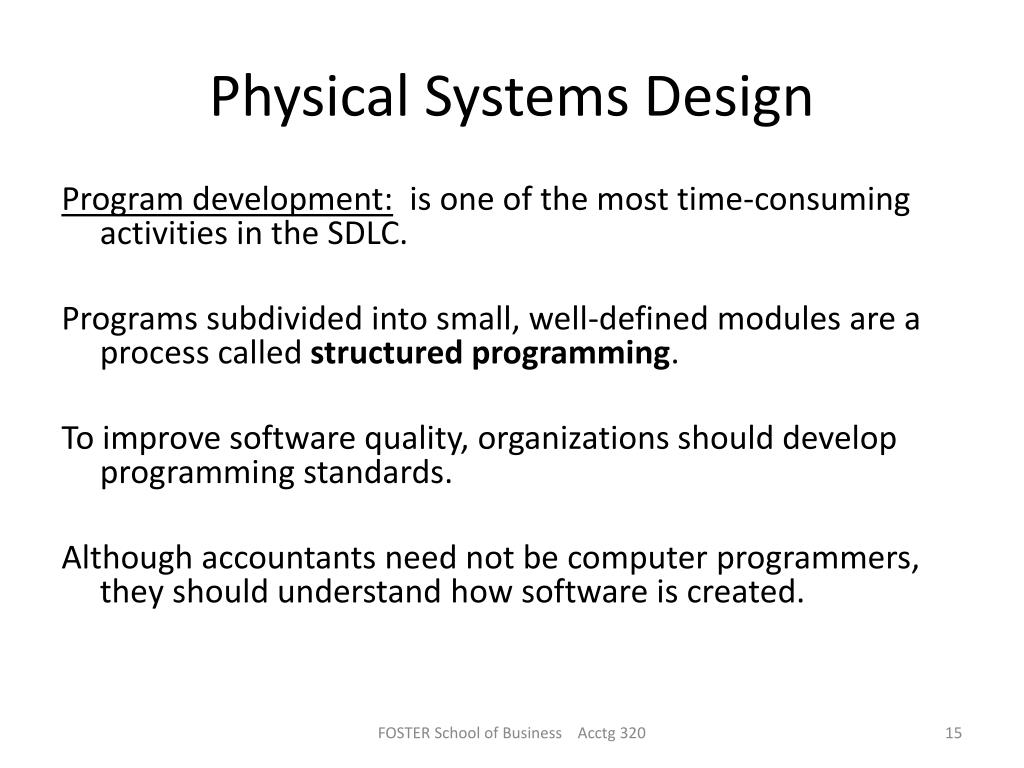 Physical Systems Design

Program development: is one of the most time-consuming activities in the SDLC.

Programs subdivided into small, well-defined modules are a process called structured programming.

To improve software quality, organizations should develop programming standards.

Although accountants need not be computer programmers, they should understand how software is created.

FOSTER School of Business Acctg 320

15